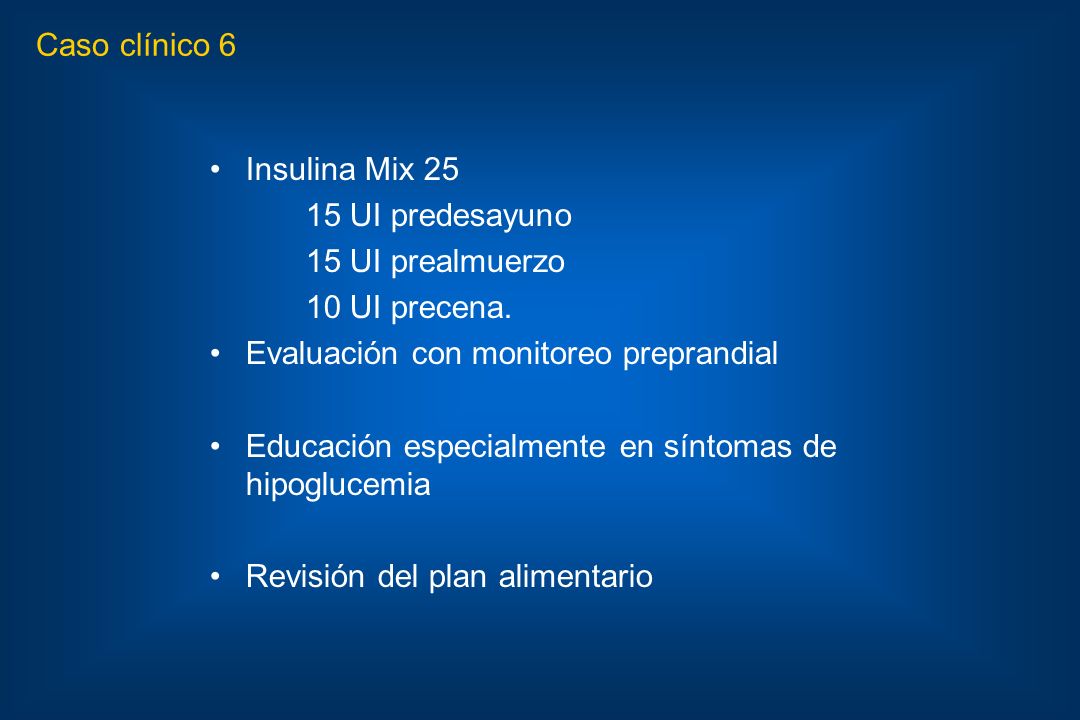 Caso clínico 6

• Insulina Mix 25
15 UI predesayuno
15 UI prealmuerzo
10 UI precena.
• Evaluación con monitoreo preprandial

• Educación especialmente en síntomas de hipoglucemia

• Revisión del plan alimentario